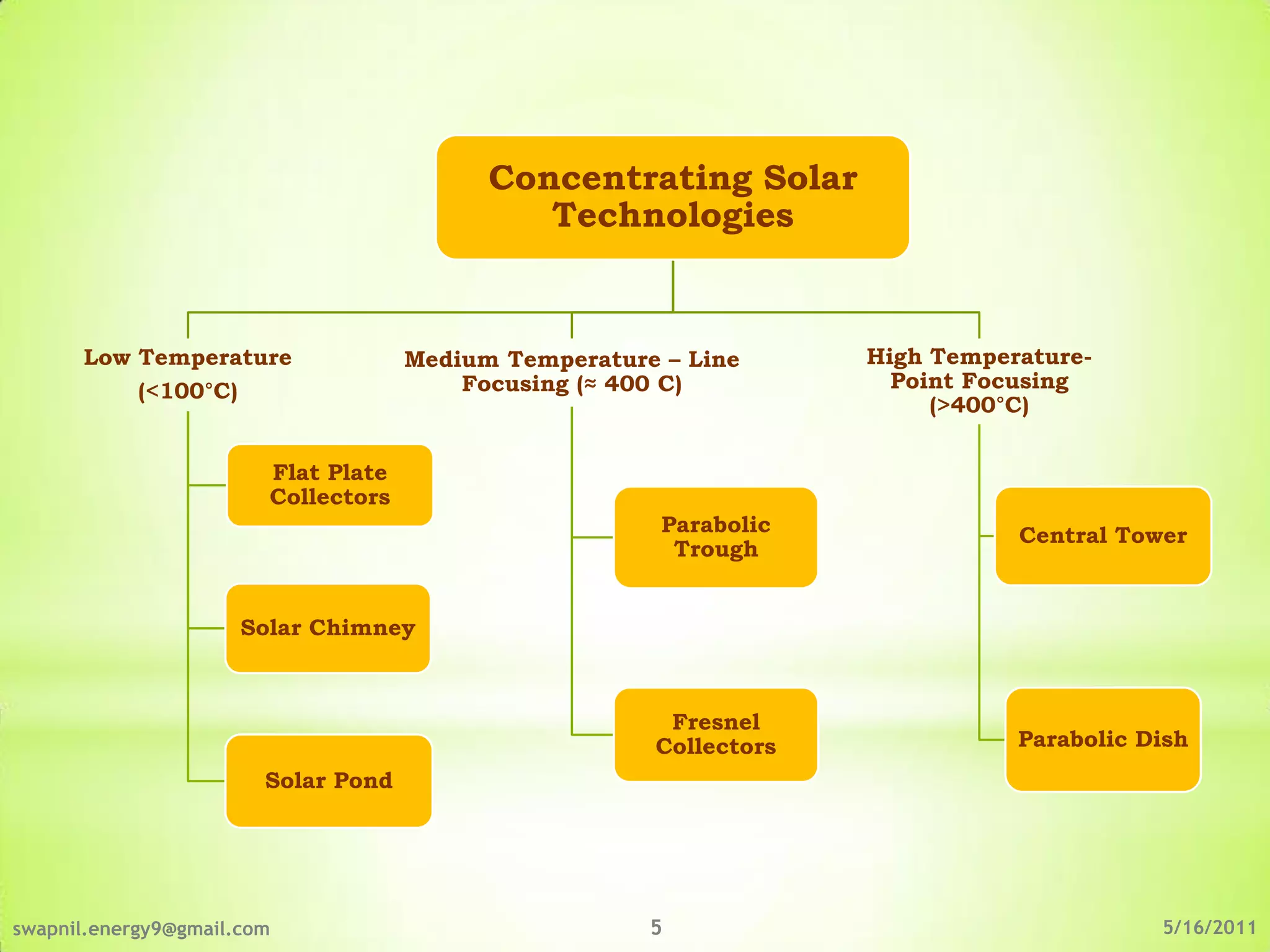 Concentrating Solar Technologies

Low Temperature (<100°C)

Flat Plate Collectors

Solar Chimney

Solar Pond

Medium Temperature – Line Focusing (≈ 400 C)

Parabolic Trough

Fresnel Collectors

High Temperature-Point Focusing (>400°C)

Central Tower

Parabolic Dish

swapnil.energy9@gmail.com

5

5/16/2011